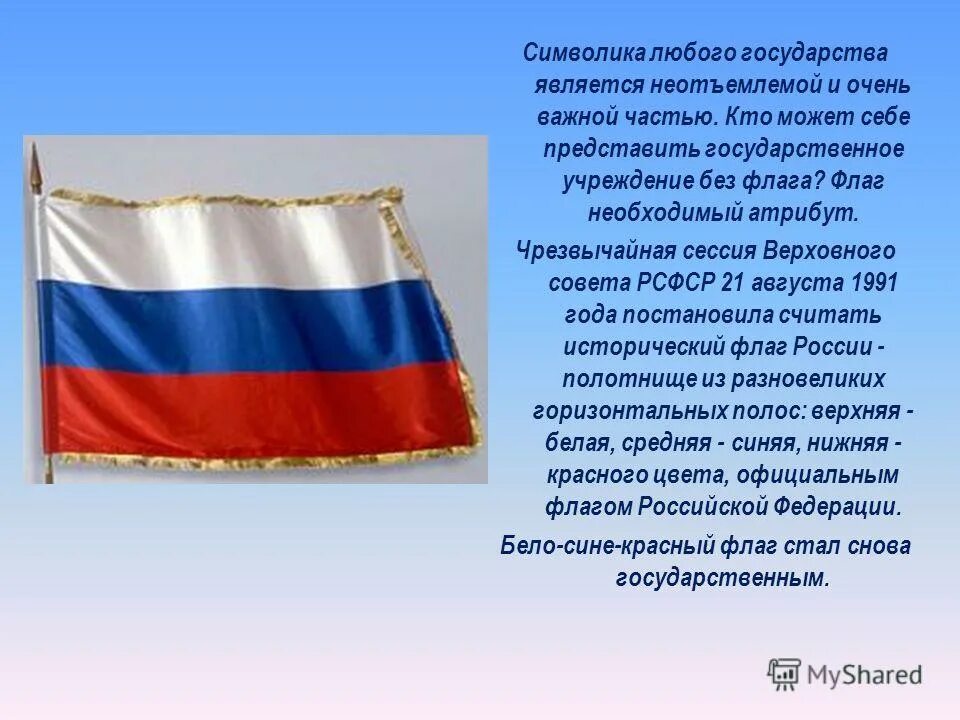 Символика любого государства является неотъемлемой и очень важной частью. Кто может себе представить государственное учреждение без флага? Флаг необходимый атрибут.

Чрезвычайная сессия Верховного совета РСФСР 21 августа 1991 года постановила считать исторический флаг России - полотнище из разновеликих горизонтальных полос: верхняя - белая, средняя - синяя, нижняя - красного цвета, официальным флагом Российской Федерации.

Бело-сине-красный флаг стал снова государственным.

MyShared